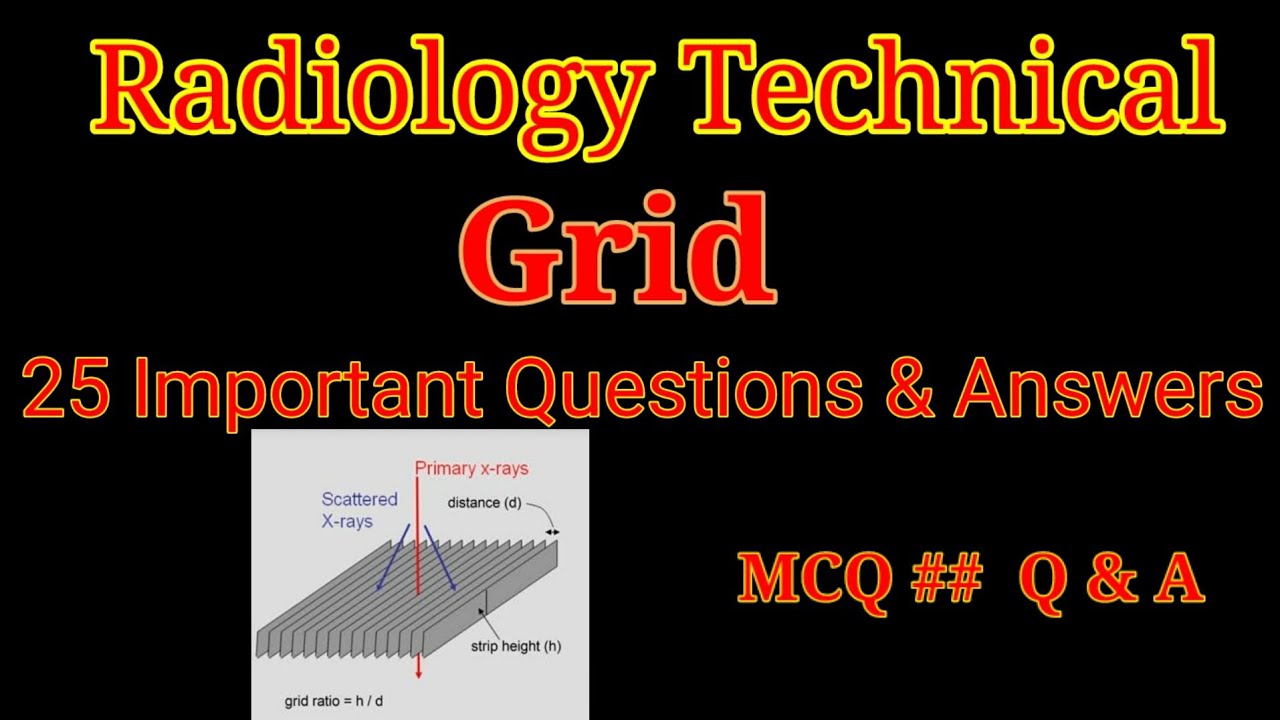 Radiology Technical

Grid

25 Important Questions & Answers

Primary x-rays

Scattered X-rays

distance (d)

strip height (h)

grid ratio = h / d

MCQ ## Q & A